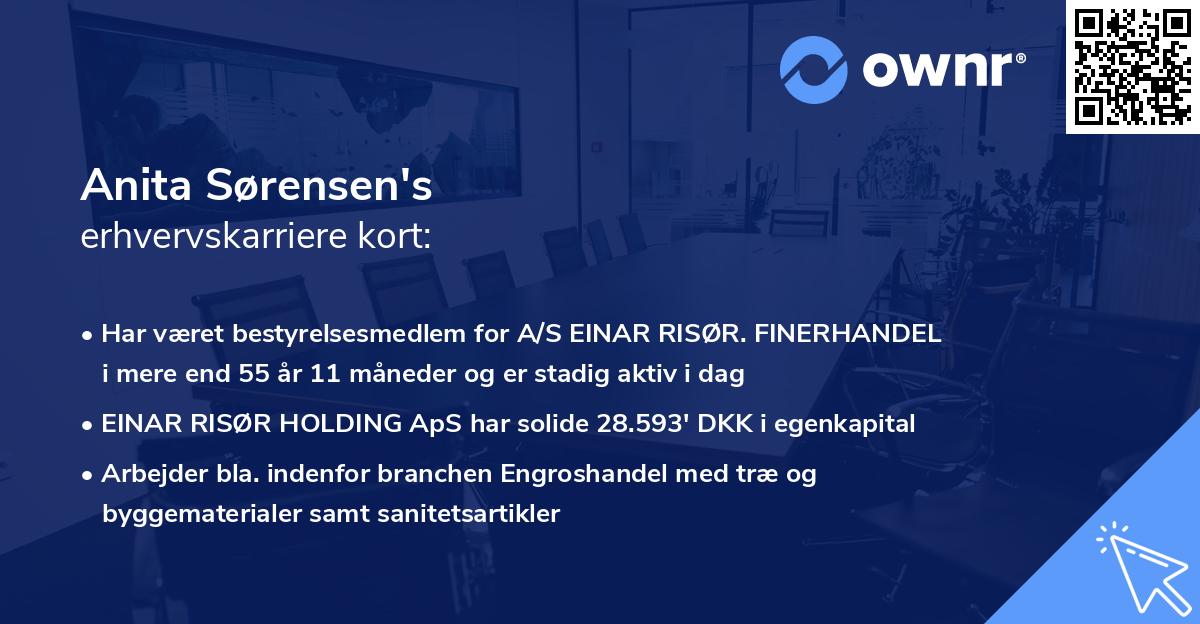 ownr®

Anita Sørensen's
erhvervskarriere kort:

• Har været bestyrelsesmedlem for A/S EINAR RISØR. FINERHANDEL i mere end 55 år 11 måneder og er stadig aktiv i dag

• EINAR RISØR HOLDING ApS har solide 28.593' DKK i egenkapital

• Arbejder bla. indenfor branchen Engroshandel med træ og byggematerialer samt sanitetsartikler